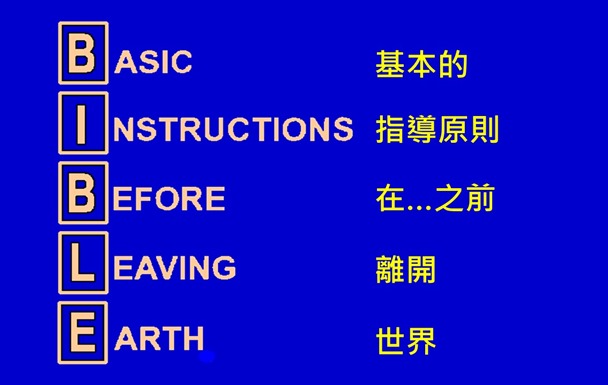 BASIC 基本的

INSTRUCTIONS 指導原則

BEFORE 在...之前

LEAVING 離開

EARTH 世界